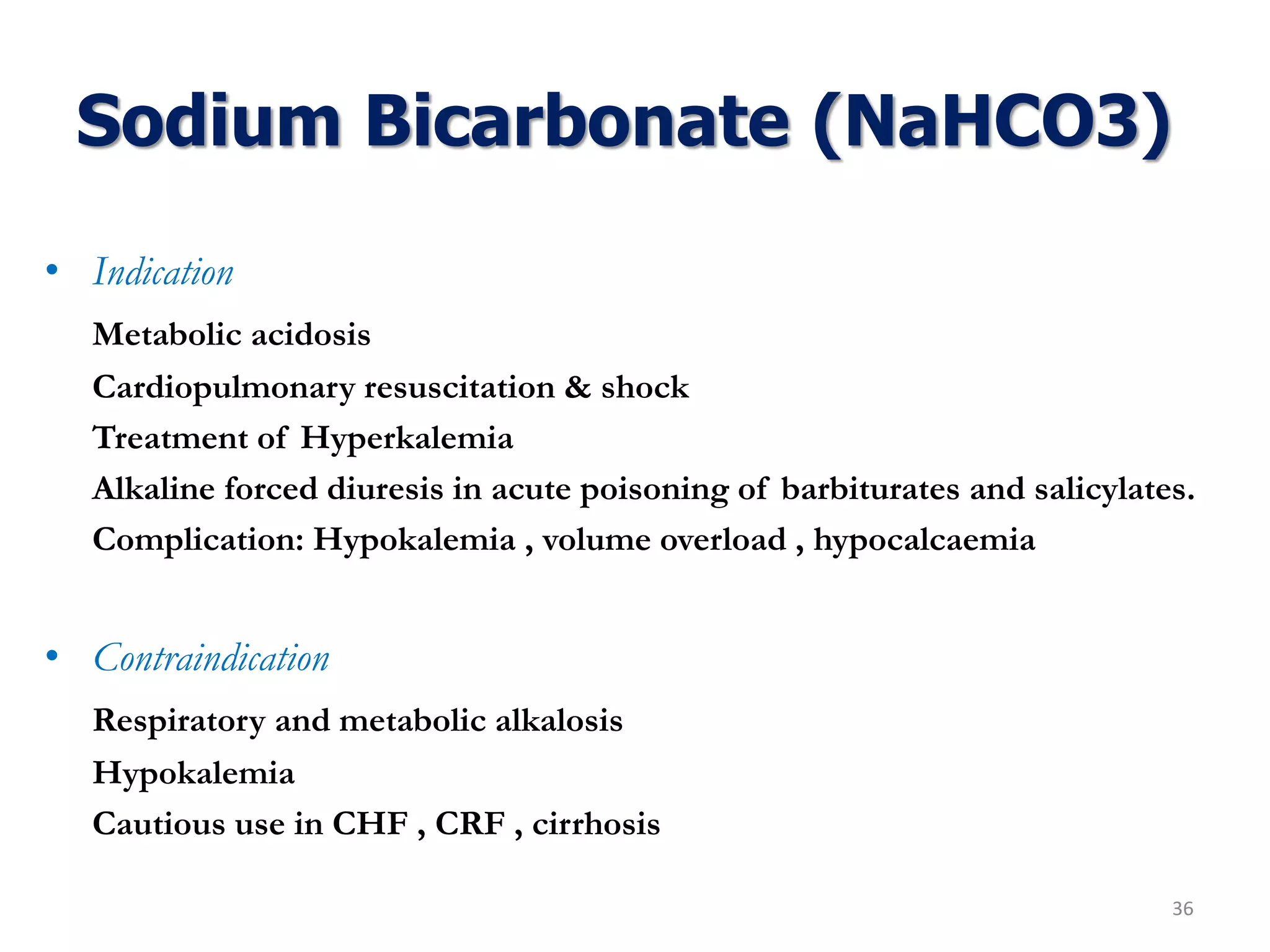 Sodium Bicarbonate (NaHCO3)

• Indication

Metabolic acidosis

Cardiopulmonary resuscitation & shock

Treatment of Hyperkalemia

Alkaline forced diuresis in acute poisoning of barbiturates and salicylates.

Complication: Hypokalemia , volume overload , hypocalcaemia

• Contraindication

Respiratory and metabolic alkalosis

Hypokalemia

Cautious use in CHF , CRF , cirrhosis

36